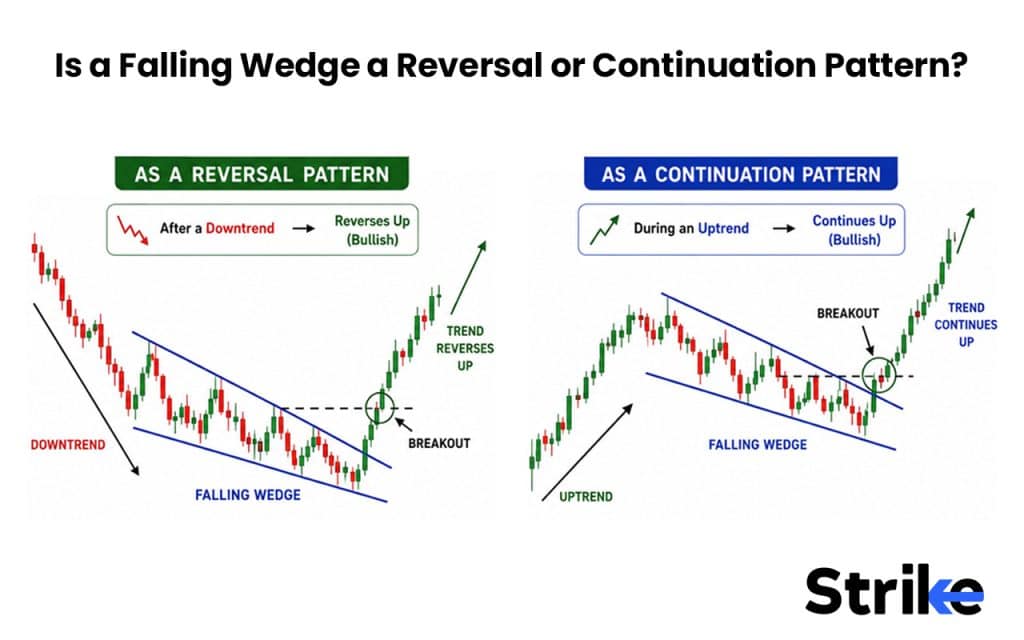 Is a Falling Wedge a Reversal or Continuation Pattern?

AS A REVERSAL PATTERN

After a Downtrend → Reverses Up (Bullish)

DOWNTREND

FALLING WEDGE

BREAKOUT

TREND REVERSES UP

AS A CONTINUATION PATTERN

During an Uptrend → Continues Up (Bullish)

UPTREND

FALLING WEDGE

BREAKOUT

TREND CONTINUES UP

Strike